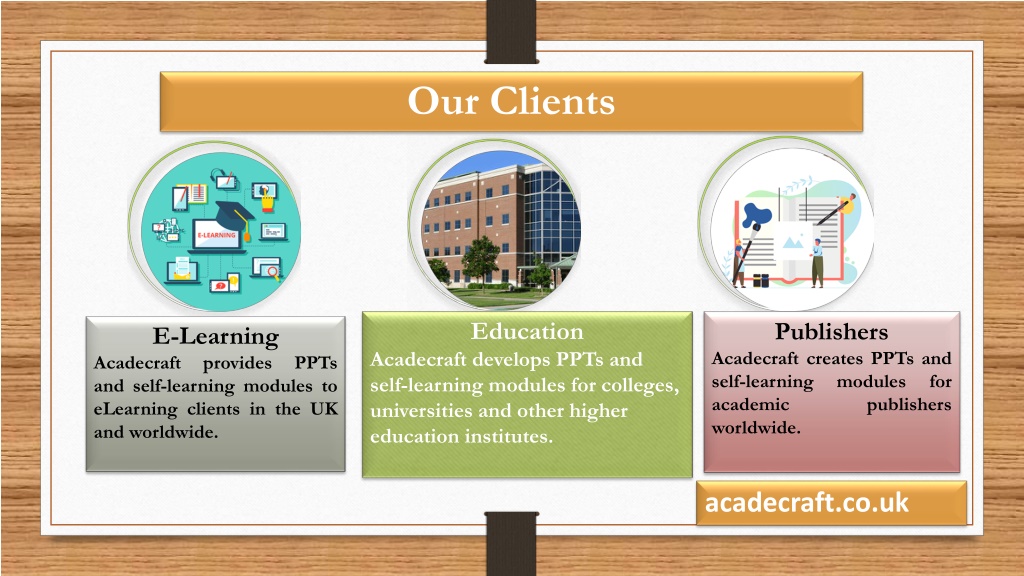 Our Clients

E-LEARNING

E-Learning
Acadecraft provides PPTs and self-learning modules to eLearning clients in the UK and worldwide.

Education
Acadecraft develops PPTs and self-learning modules for colleges, universities and other higher education institutes.

Publishers
Acadecraft creates PPTs and self-learning modules for academic publishers worldwide.

acadecraft.co.uk